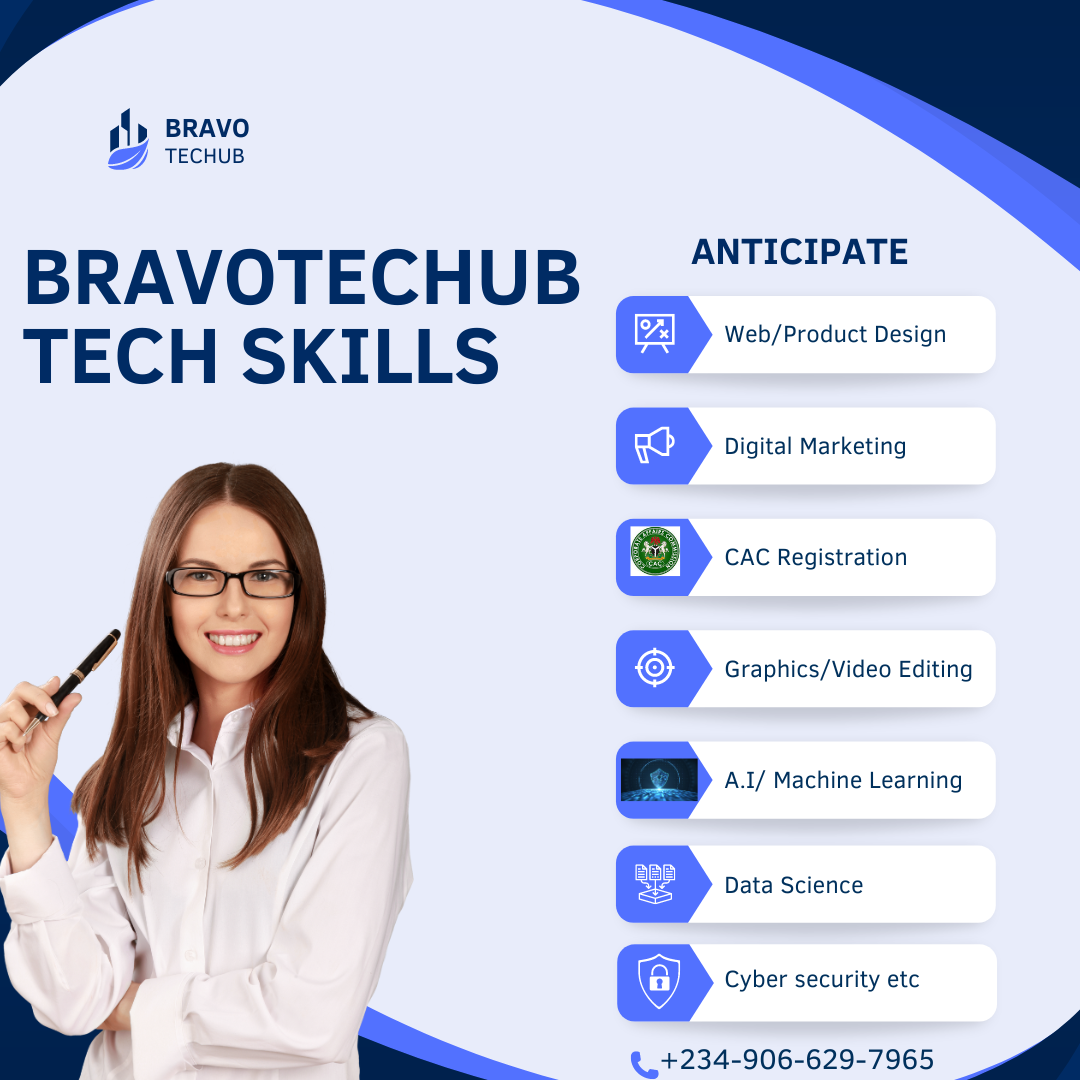 BRAVO
TECHUB

BRAVOTECHUB TECH SKILLS

ANTICIPATE

Web/Product Design

Digital Marketing

CAC

CAC Registration

Graphics/Video Editing

A.I/ Machine Learning

Data Science

Cyber security etc

+234-906-629-7965